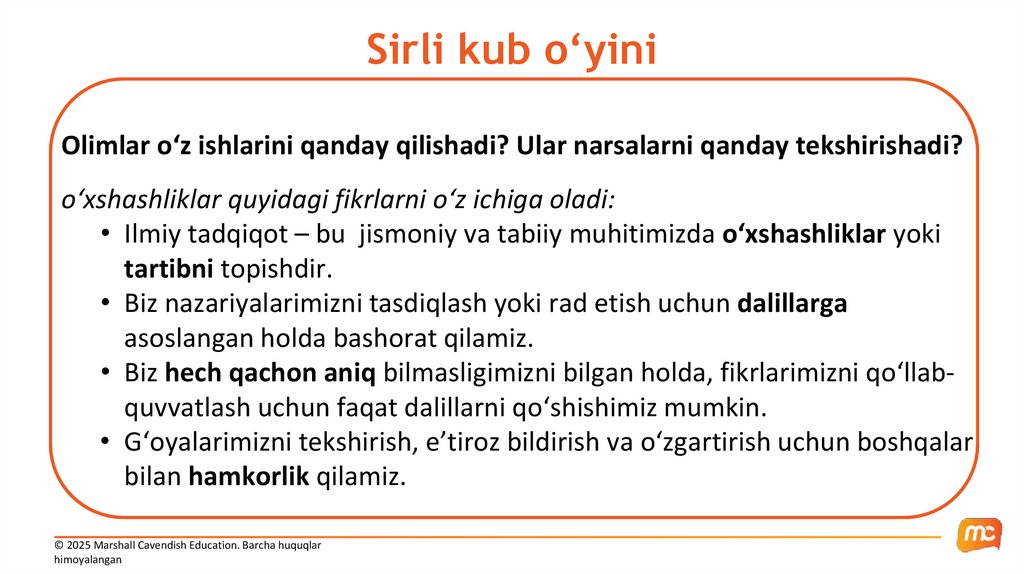 Sirli kub o‘yini

Olimlar o‘z ishlarini qanday qilishadi? Ular narsalarni qanday tekshirishadi?

o‘xshashliklar quyidagi fikrlarni o‘z ichiga oladi:

• Ilmiy tadqiqot – bu jismoniy va tabiiy muhitimizda o‘xshashliklar yoki tartibni topishdir.
• Biz nazariyalarimizni tasdiqlash yoki rad etish uchun dalillarga asoslangan holda bashorat qilamiz.
• Biz hech qachon aniq bilmasligimizni bilgan holda, fikrlarimizni qo‘llab-quvvatlash uchun faqat dalillarni qo‘shishimiz mumkin.
• G‘oyalarimizni tekshirish, e’tiroz bildirish va o‘zgartirish uchun boshqalar bilan hamkorlik qilamiz.

© 2025 Marshall Cavendish Education. Barcha huquqlar himoyalangan

mc